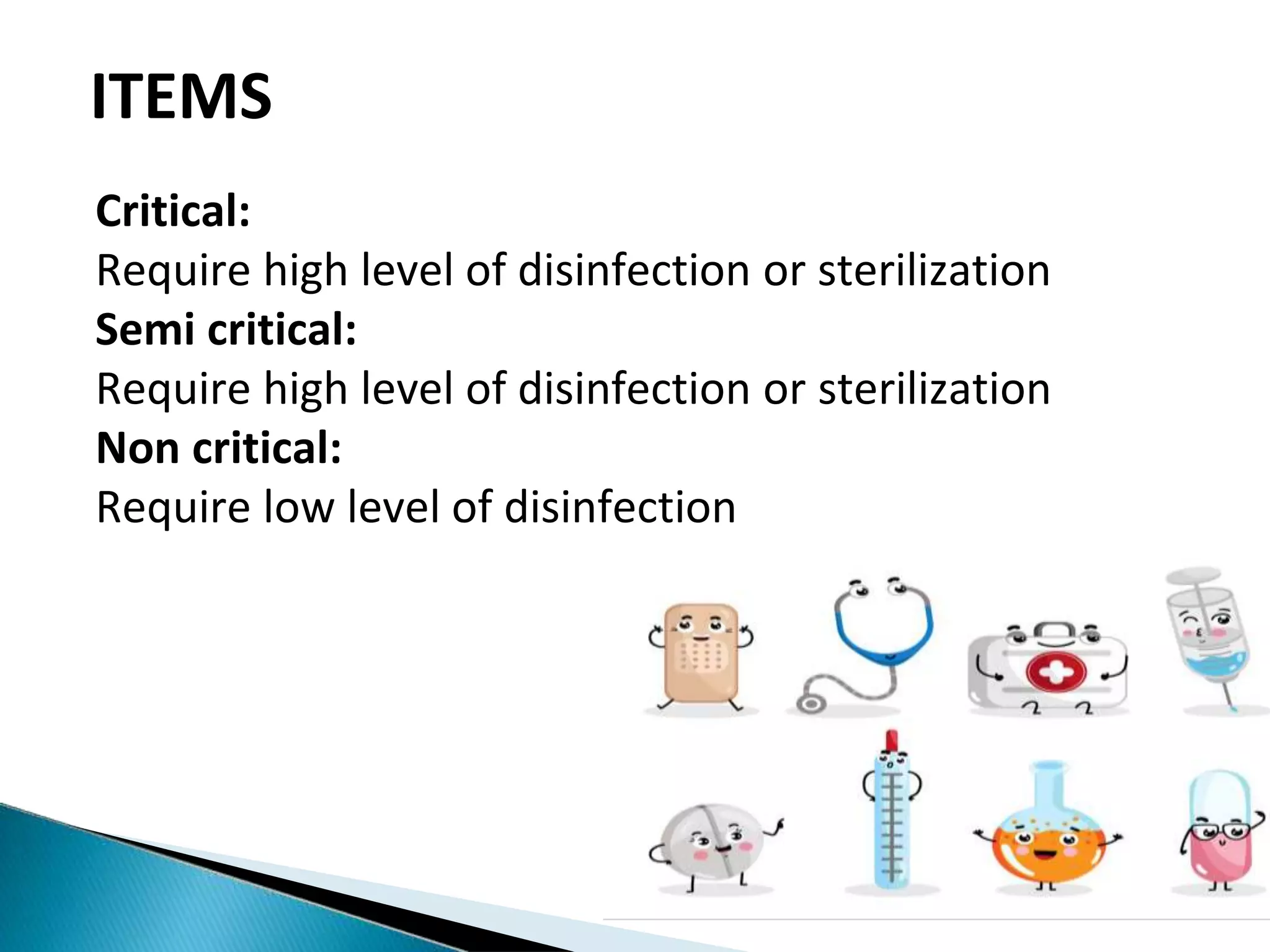 ITEMS

Critical:
Require high level of disinfection or sterilization
Semi critical:
Require high level of disinfection or sterilization
Non critical:
Require low level of disinfection